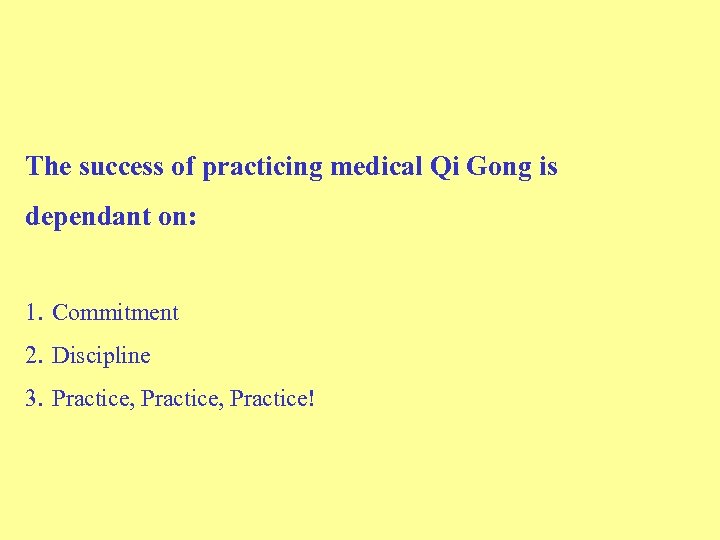 The success of practicing medical Qi Gong is dependant on:

1. Commitment
2. Discipline
3. Practice, Practice, Practice!